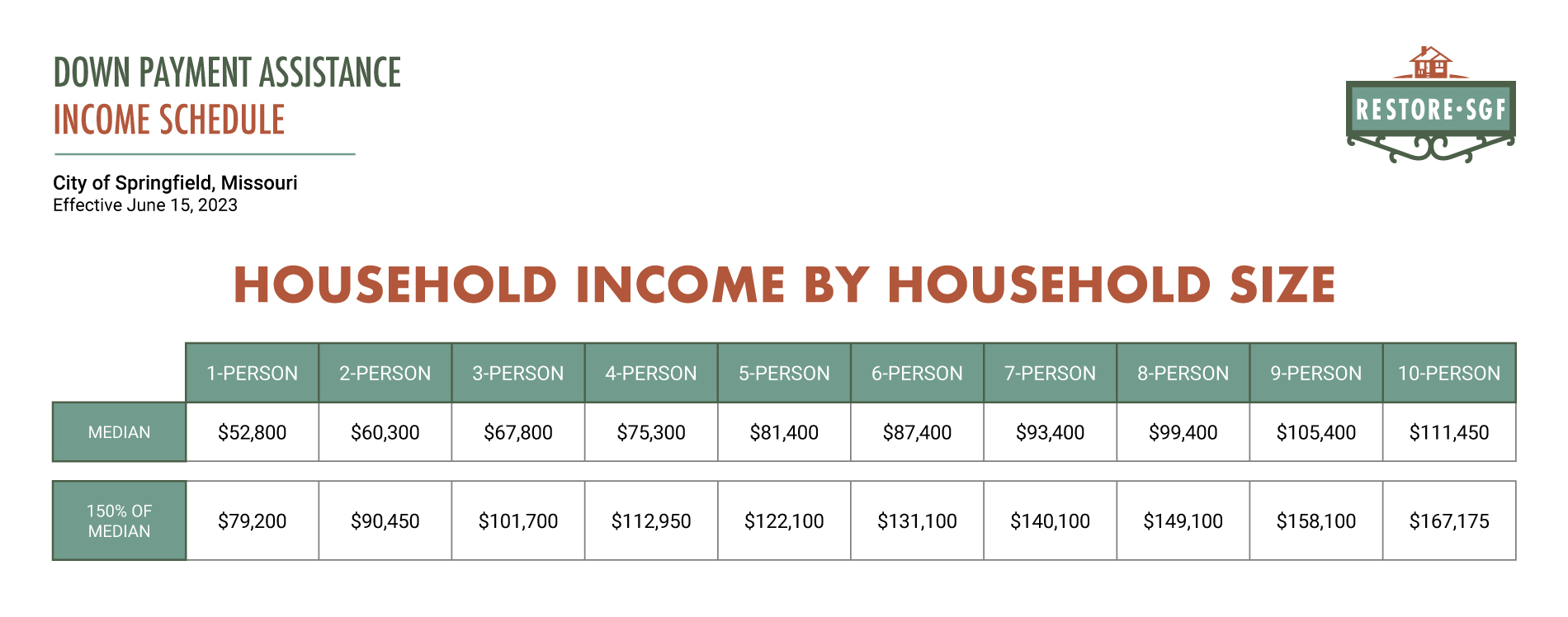 DOWN PAYMENT ASSISTANCE
INCOME SCHEDULE

RESTORE·SGF

City of Springfield, Missouri
Effective June 15, 2023

HOUSEHOLD INCOME BY HOUSEHOLD SIZE

| | 1-PERSON | 2-PERSON | 3-PERSON | 4-PERSON | 5-PERSON | 6-PERSON | 7-PERSON | 8-PERSON | 9-PERSON | 10-PERSON |
|---|---|---|---|---|---|---|---|---|---|---|
| MEDIAN | \$52,800 | \$60,300 | \$67,800 | \$75,300 | \$81,400 | \$87,400 | \$93,400 | \$99,400 | \$105,400 | \$111,450 |
| 150% OF MEDIAN | \$79,200 | \$90,450 | \$101,700 | \$112,950 | \$122,100 | \$131,100 | \$140,100 | \$149,100 | \$158,100 | \$167,175 |